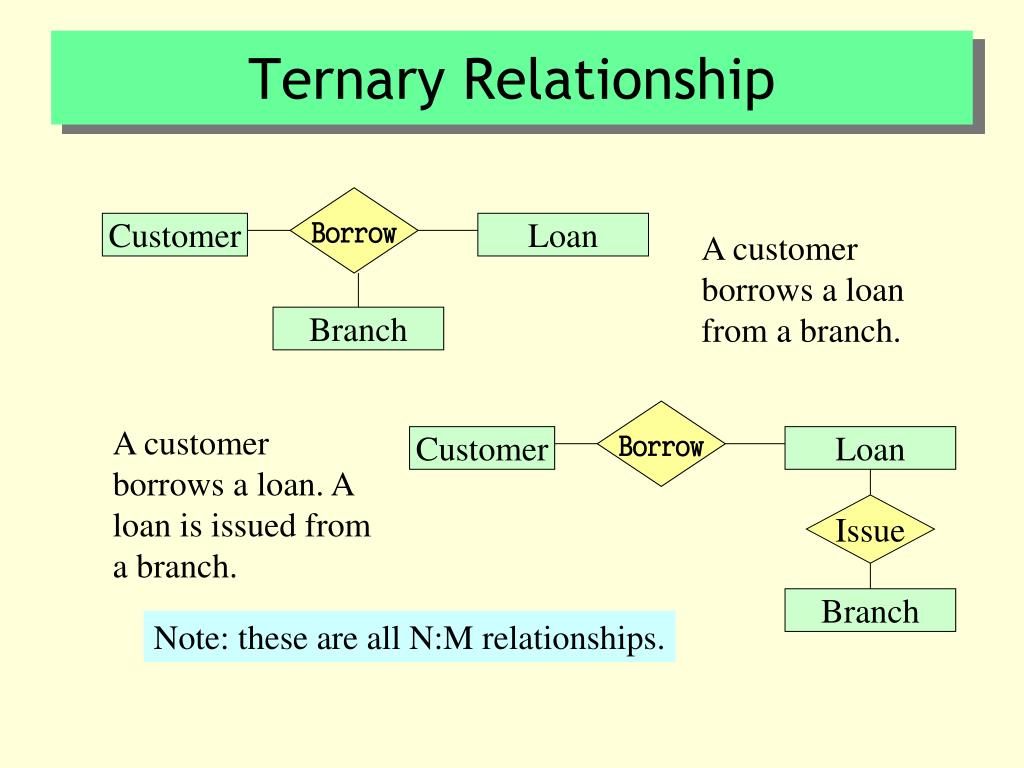 Ternary Relationship

Customer

Borrow

Loan

Branch

A customer borrows a loan from a branch.

A customer borrows a loan. A loan is issued from a branch.

Customer

Borrow

Loan

Issue

Branch

Note: these are all N:M relationships.